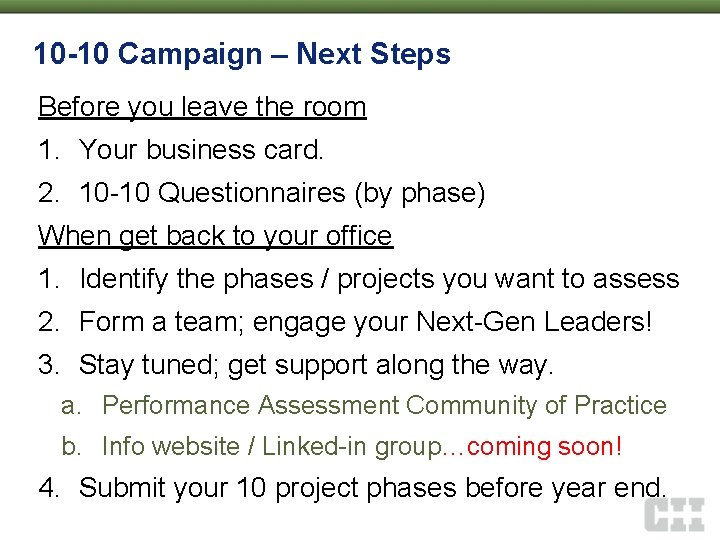 10-10 Campaign – Next Steps

Before you leave the room

1. Your business card.

2. 10-10 Questionnaires (by phase)

When get back to your office

1. Identify the phases / projects you want to assess

2. Form a team; engage your Next-Gen Leaders!

3. Stay tuned; get support along the way.

a. Performance Assessment Community of Practice

b. Info website / Linked-in group…coming soon!

4. Submit your 10 project phases before year end.

CII